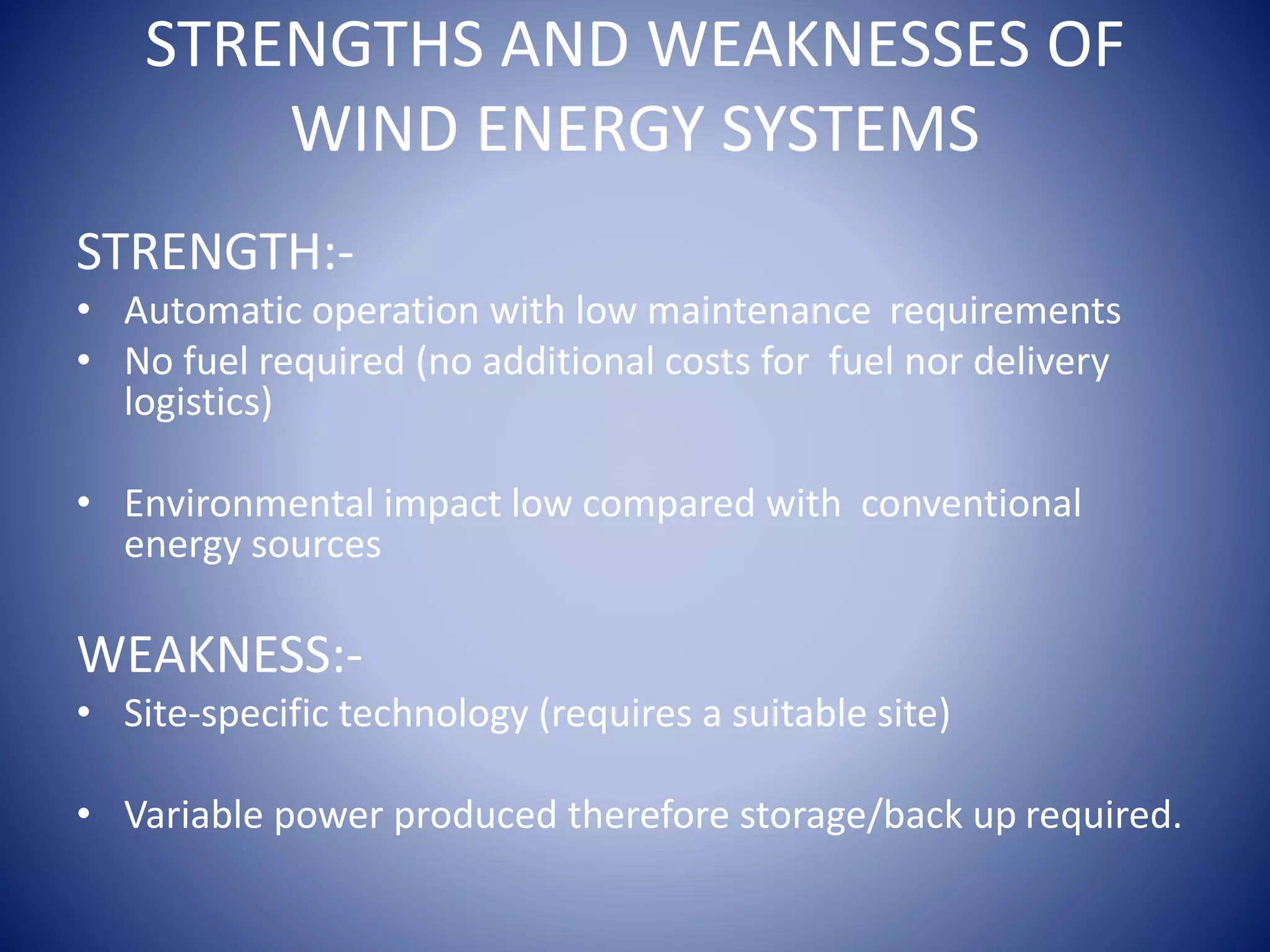 STRENGTHS AND WEAKNESSES OF WIND ENERGY SYSTEMS

STRENGTH:-

• Automatic operation with low maintenance requirements
• No fuel required (no additional costs for fuel nor delivery logistics)

• Environmental impact low compared with conventional energy sources

WEAKNESS:-

• Site-specific technology (requires a suitable site)

• Variable power produced therefore storage/back up required.